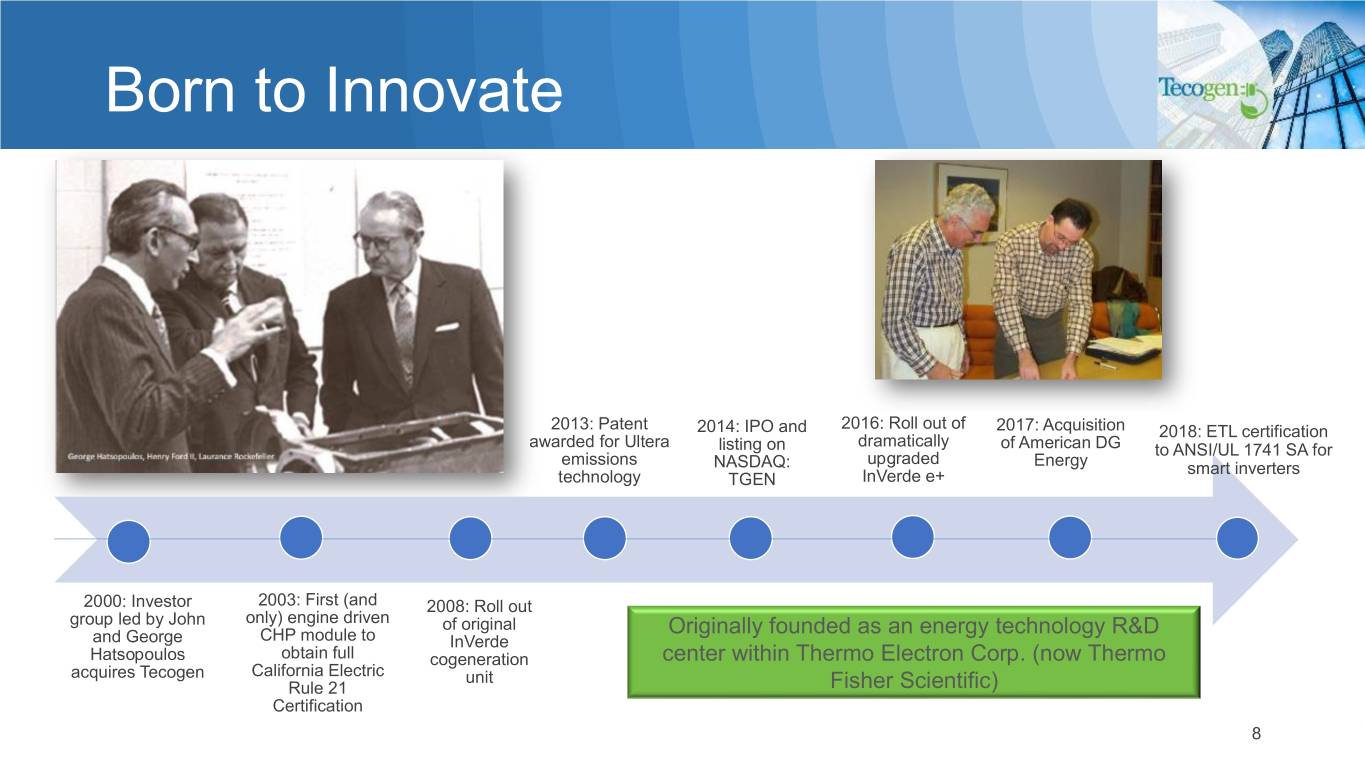 Born to Innovate

Tecogen

George Hatsopoulos, Henry Ford II, Laurance Rockefeller

2013: Patent awarded for Ultera emissions technology

2014: IPO and listing on NASDAQ: TGEN

2016: Roll out of dramatically upgraded InVerde e+

2017: Acquisition of American DG Energy

2018: ETL certification to ANSI/UL 1741 SA for smart inverters

2000: Investor group led by John and George Hatsopoulos acquires Tecogen

2003: First (and only) engine driven CHP module to obtain full California Electric Rule 21 Certification

2008: Roll out of original InVerde cogeneration unit

Originally founded as an energy technology R&D center within Thermo Electron Corp. (now Thermo Fisher Scientific)

8